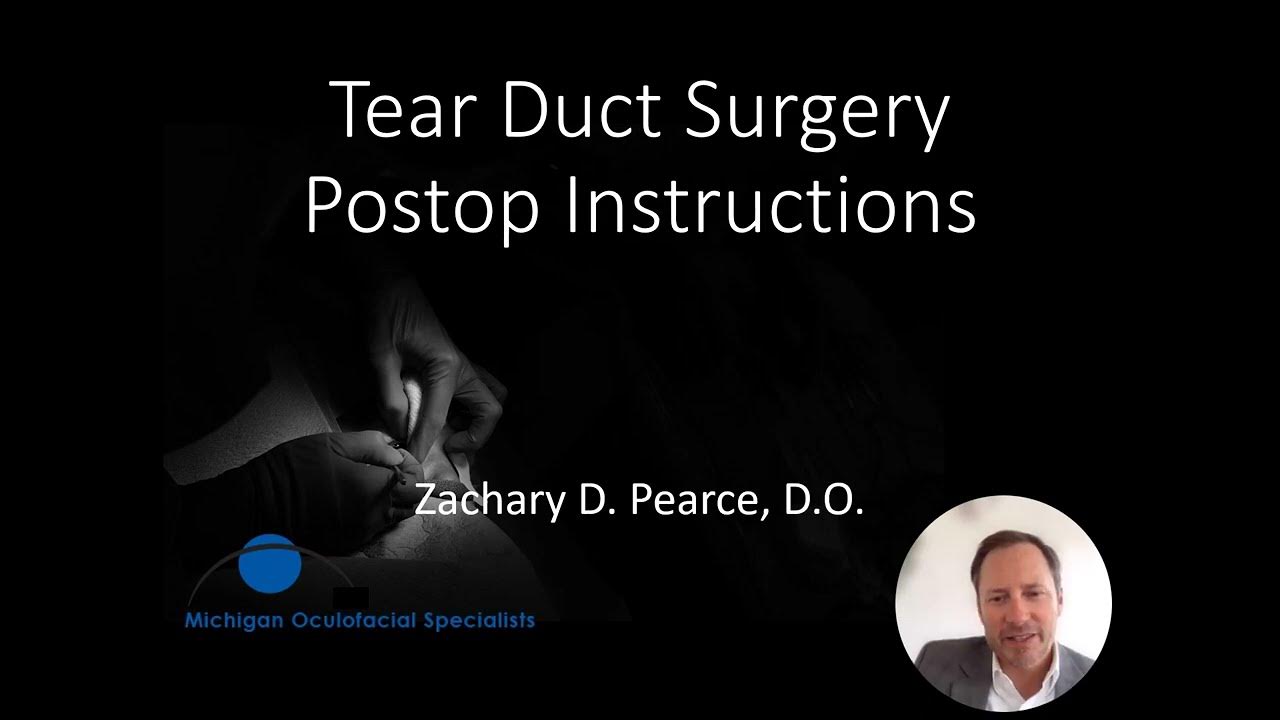 Tear Duct Surgery
Postop Instructions

Zachary D. Pearce, D.O.

Michigan Oculofacial Specialists